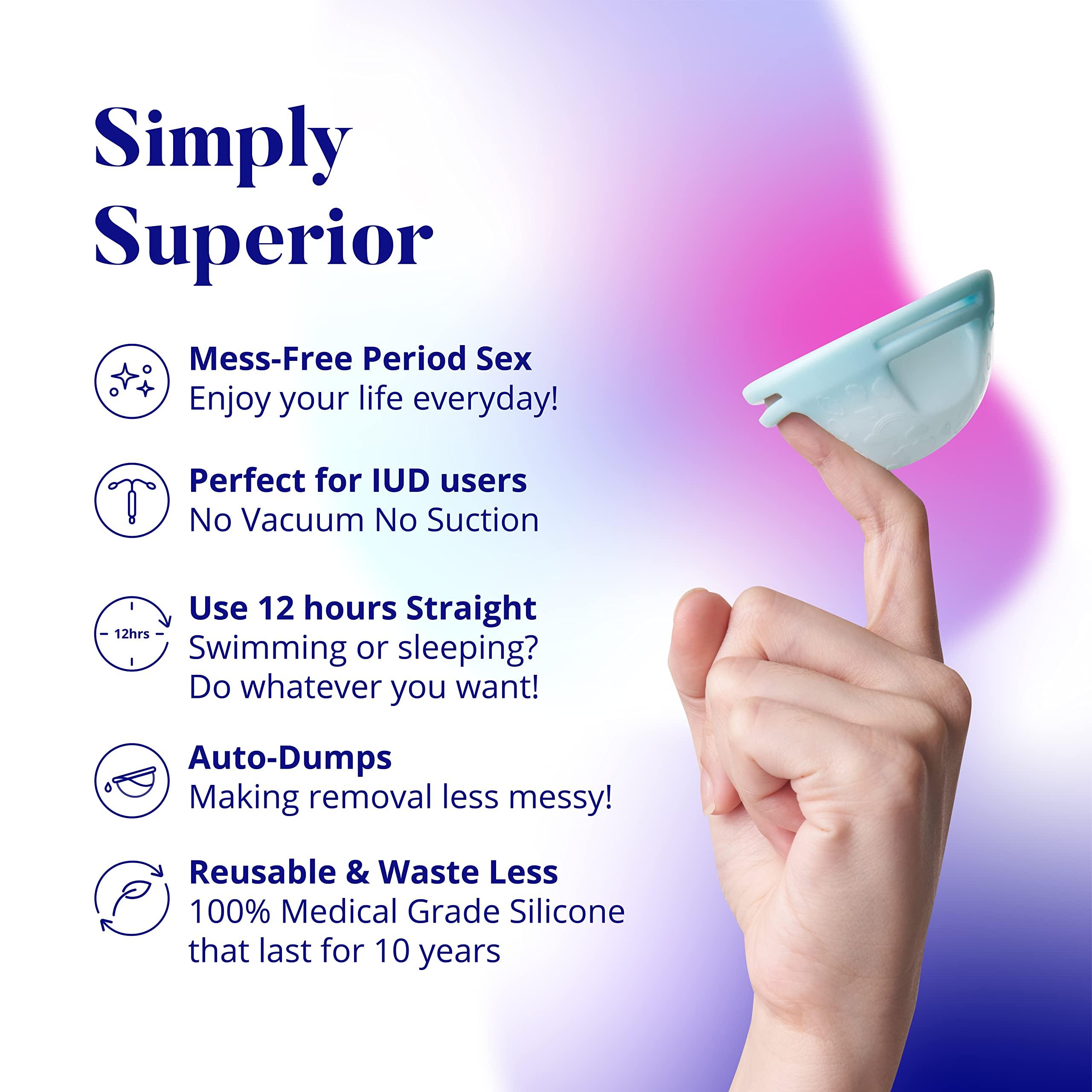 Simply Superior

Mess-Free Period Sex
Enjoy your life everyday!

Perfect for IUD users
No Vacuum No Suction

12hrs

Use 12 hours Straight
Swimming or sleeping?
Do whatever you want!

Auto-Dumps
Making removal less messy!

Reusable & Waste Less
100% Medical Grade Silicone that last for 10 years